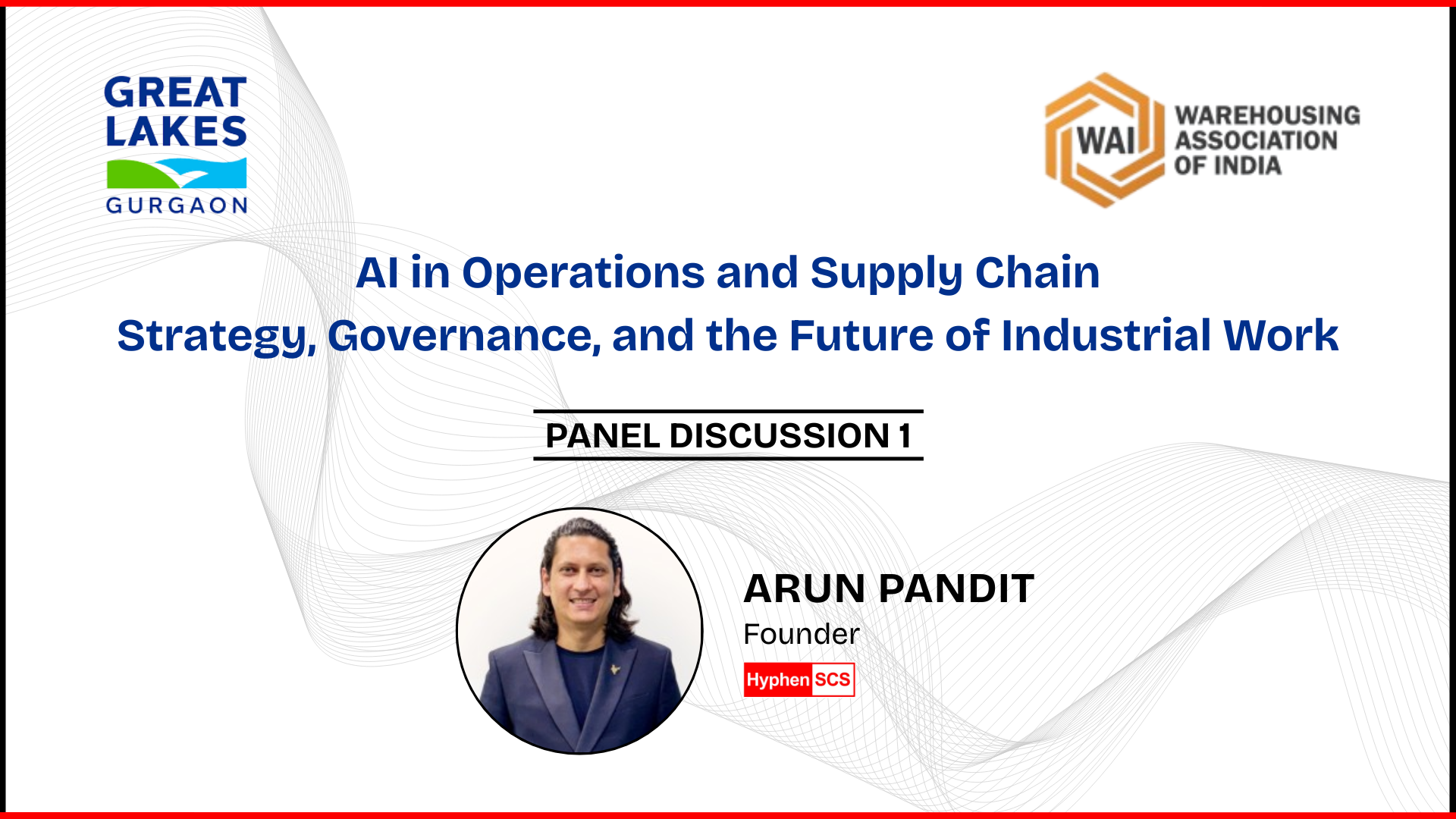 GREAT LAKES
GURGAON

WAI
WAREHOUSING ASSOCIATION OF INDIA

AI in Operations and Supply Chain
Strategy, Governance, and the Future of Industrial Work

PANEL DISCUSSION 1

ARUN PANDIT
Founder
Hyphen SCS